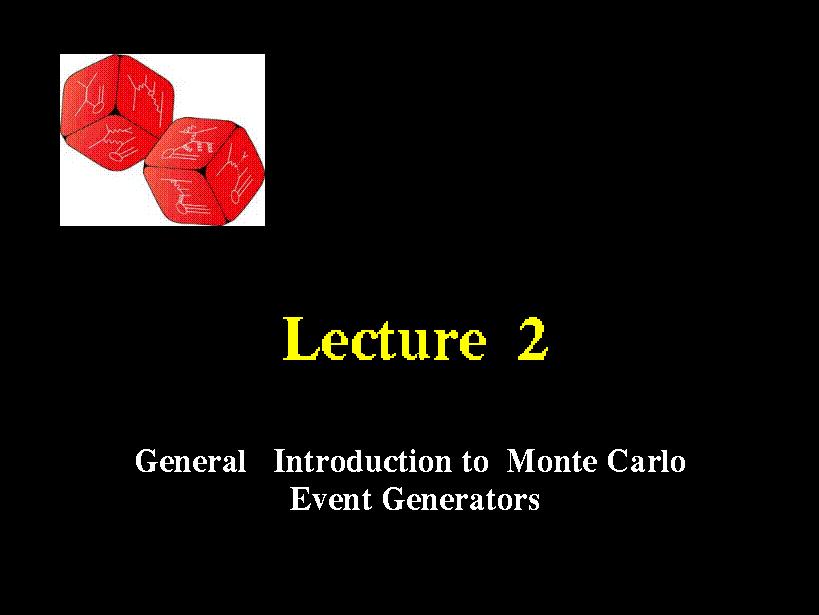 Lecture 2

General Introduction to Monte Carlo Event Generators